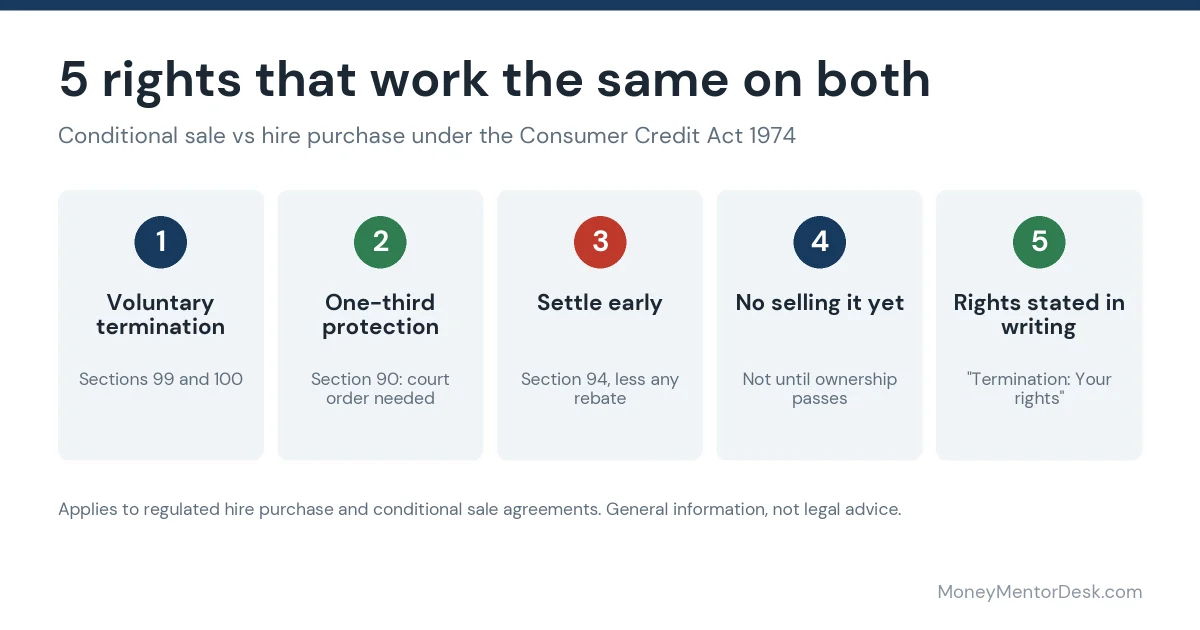 5 rights that work the same on both

Conditional sale vs hire purchase under the Consumer Credit Act 1974

1

Voluntary termination

Sections 99 and 100

2

One-third protection

Section 90: court order needed

3

Settle early

Section 94, less any rebate

4

No selling it yet

Not until ownership passes

5

Rights stated in writing

"Termination: Your rights"

Applies to regulated hire purchase and conditional sale agreements. General information, not legal advice.

MoneyMentorDesk.com